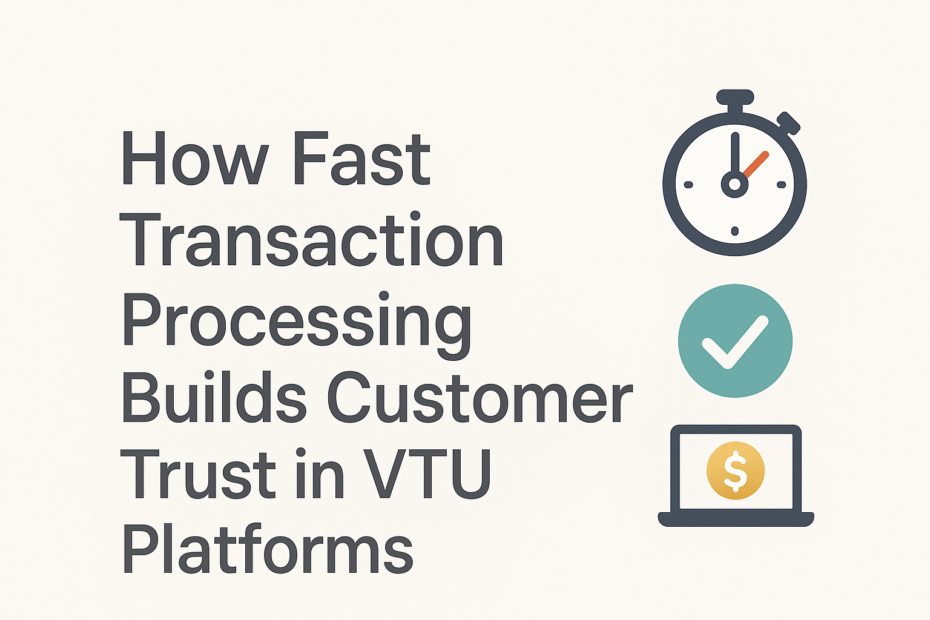 How Fast Transaction Processing Builds Customer Trust in VTU Platforms

$